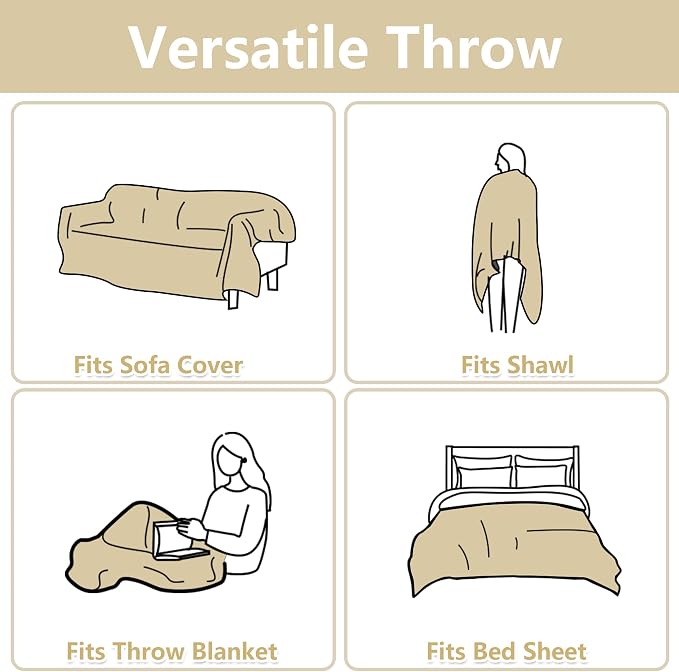 Versatile Throw

Fits Sofa Cover

Fits Shawl

Fits Throw Blanket

Fits Bed Sheet